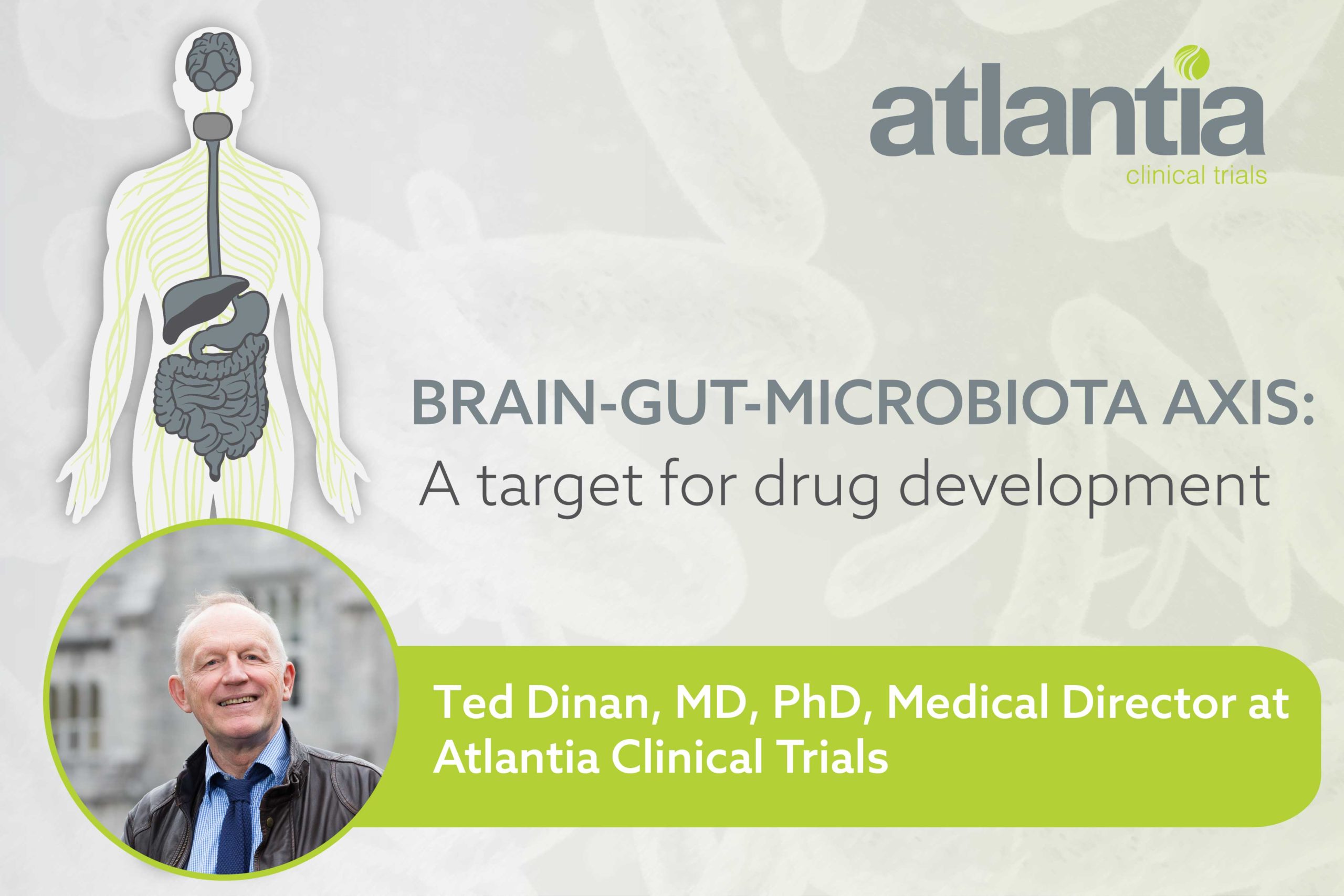 atlantia
clinical trials

BRAIN-GUT-MICROBIOTA AXIS:
A target for drug development

Ted Dinan, MD, PhD, Medical Director at Atlantia Clinical Trials